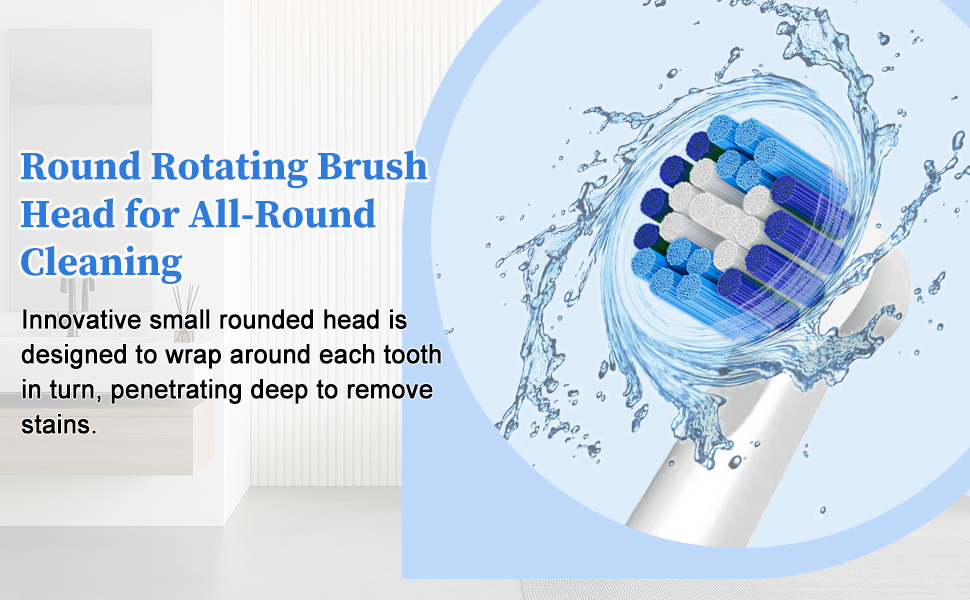 Round Rotating Brush Head for All-Round Cleaning

Innovative small rounded head is designed to wrap around each tooth in turn, penetrating deep to remove stains.